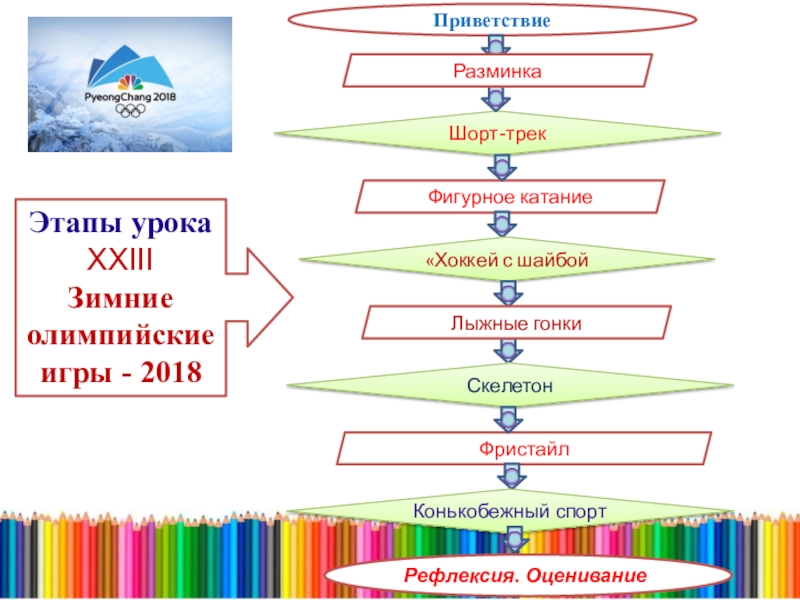 PyeongChang 2018

Этапы урока XXIII Зимние олимпийские игры - 2018

Приветствие

Разминка

Шорт-трек

Фигурное катание

«Хоккей с шайбой

Лыжные гонки

Скелетон

Фристайл

Конькобежный спорт

Рефлексия. Оценивание